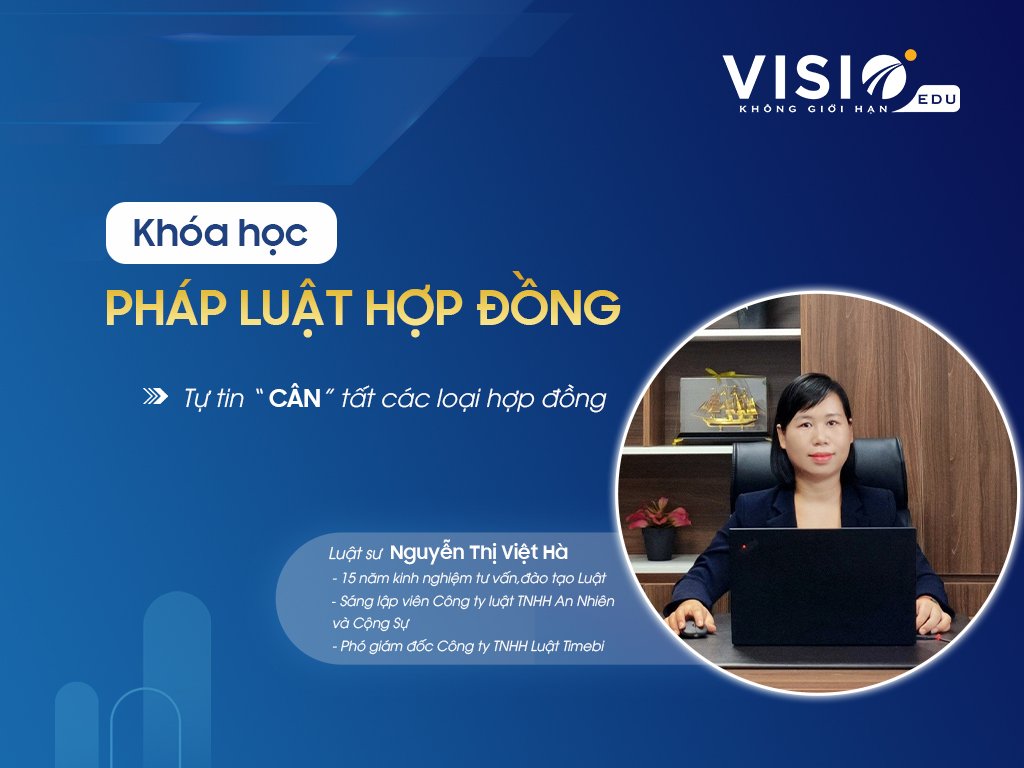 VISIO EDU
KHÔNG GIỚI HẠN

Khóa học

PHÁP LUẬT HỢP ĐỒNG

Tự tin "CÂN" tất các loại hợp đồng

Luật sư Nguyễn Thị Việt Hà
- 15 năm kinh nghiệm tư vấn,đào tạo Luật
- Sáng lập viên Công ty luật TNHH An Nhiên và Cộng Sự
- Phó giám đốc Công ty TNHH Luật Timebi